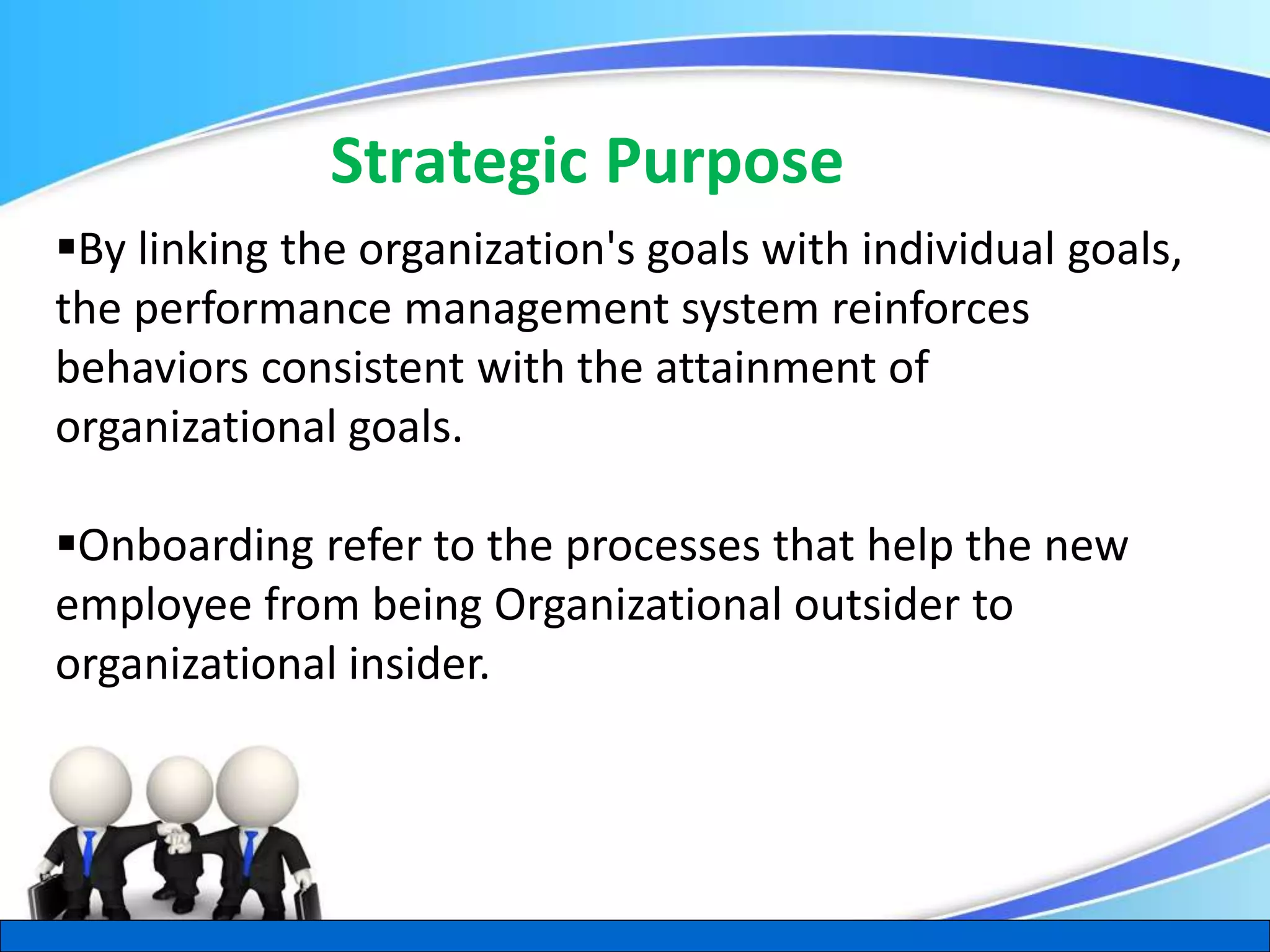 Strategic Purpose

▪By linking the organization's goals with individual goals, the performance management system reinforces behaviors consistent with the attainment of organizational goals.

▪Onboarding refer to the processes that help the new employee from being Organizational outsider to organizational insider.